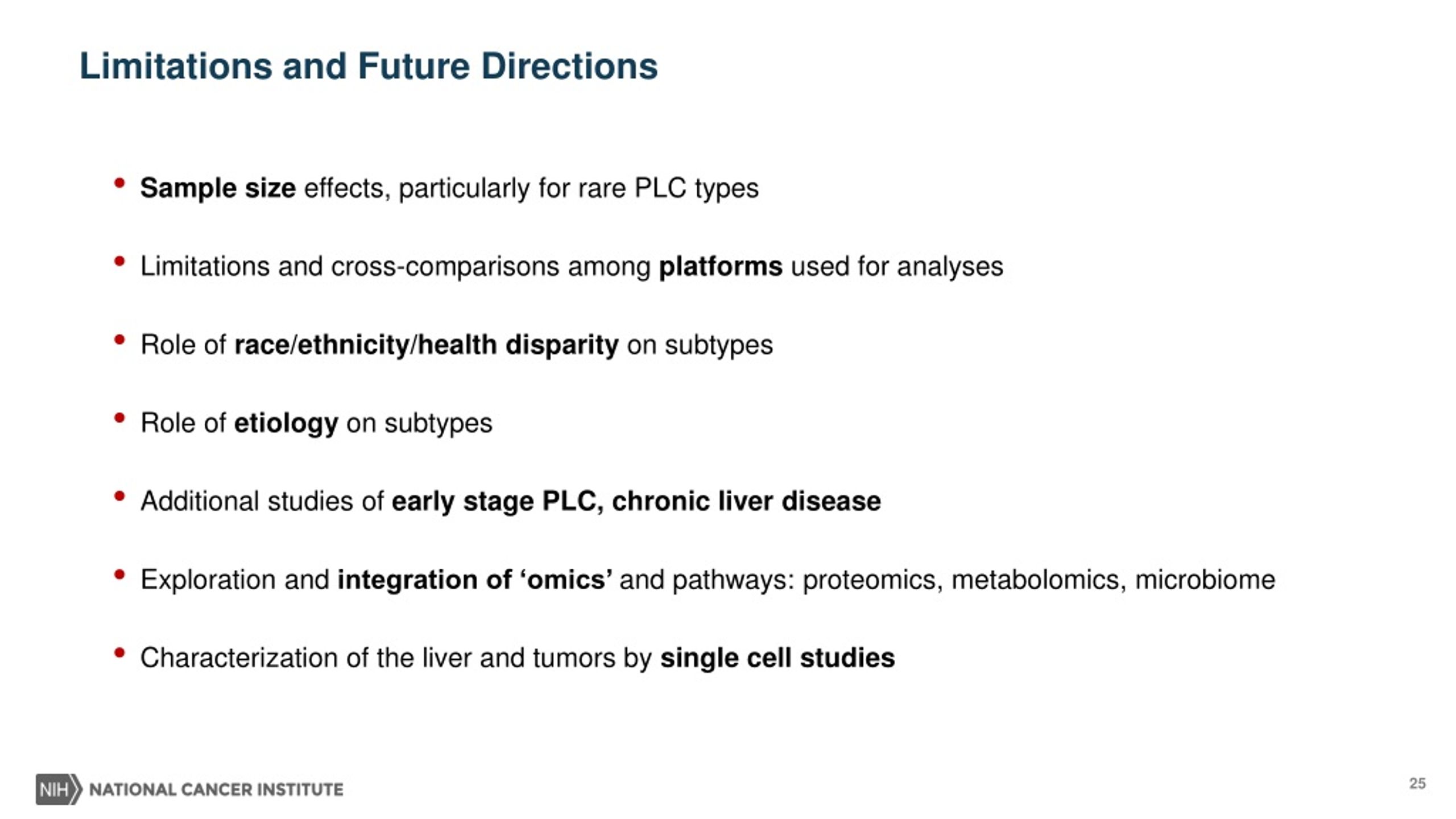 Limitations and Future Directions

• Sample size effects, particularly for rare PLC types

• Limitations and cross-comparisons among platforms used for analyses

• Role of race/ethnicity/health disparity on subtypes

• Role of etiology on subtypes

• Additional studies of early stage PLC, chronic liver disease

• Exploration and integration of ‘omics’ and pathways: proteomics, metabolomics, microbiome

• Characterization of the liver and tumors by single cell studies

NIH NATIONAL CANCER INSTITUTE

25